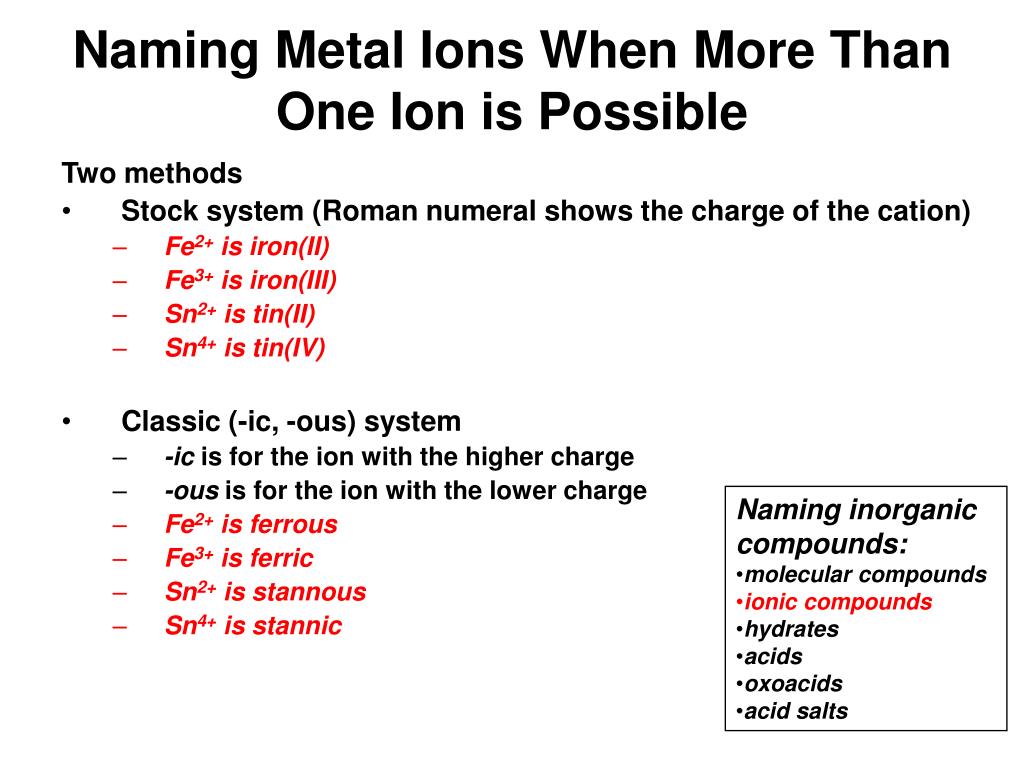 Naming Metal Ions When More Than One Ion is Possible

Two methods

• Stock system (Roman numeral shows the charge of the cation)
  – $Fe^{2+}$ is iron(II)
  – $Fe^{3+}$ is iron(III)
  – $Sn^{2+}$ is tin(II)
  – $Sn^{4+}$ is tin(IV)

• Classic (-ic, -ous) system
  – -ic is for the ion with the higher charge
  – -ous is for the ion with the lower charge
  – $Fe^{2+}$ is ferrous
  – $Fe^{3+}$ is ferric
  – $Sn^{2+}$ is stannous
  – $Sn^{4+}$ is stannic

Naming inorganic compounds:
•molecular compounds
•ionic compounds
•hydrates
•acids
•oxoacids
•acid salts